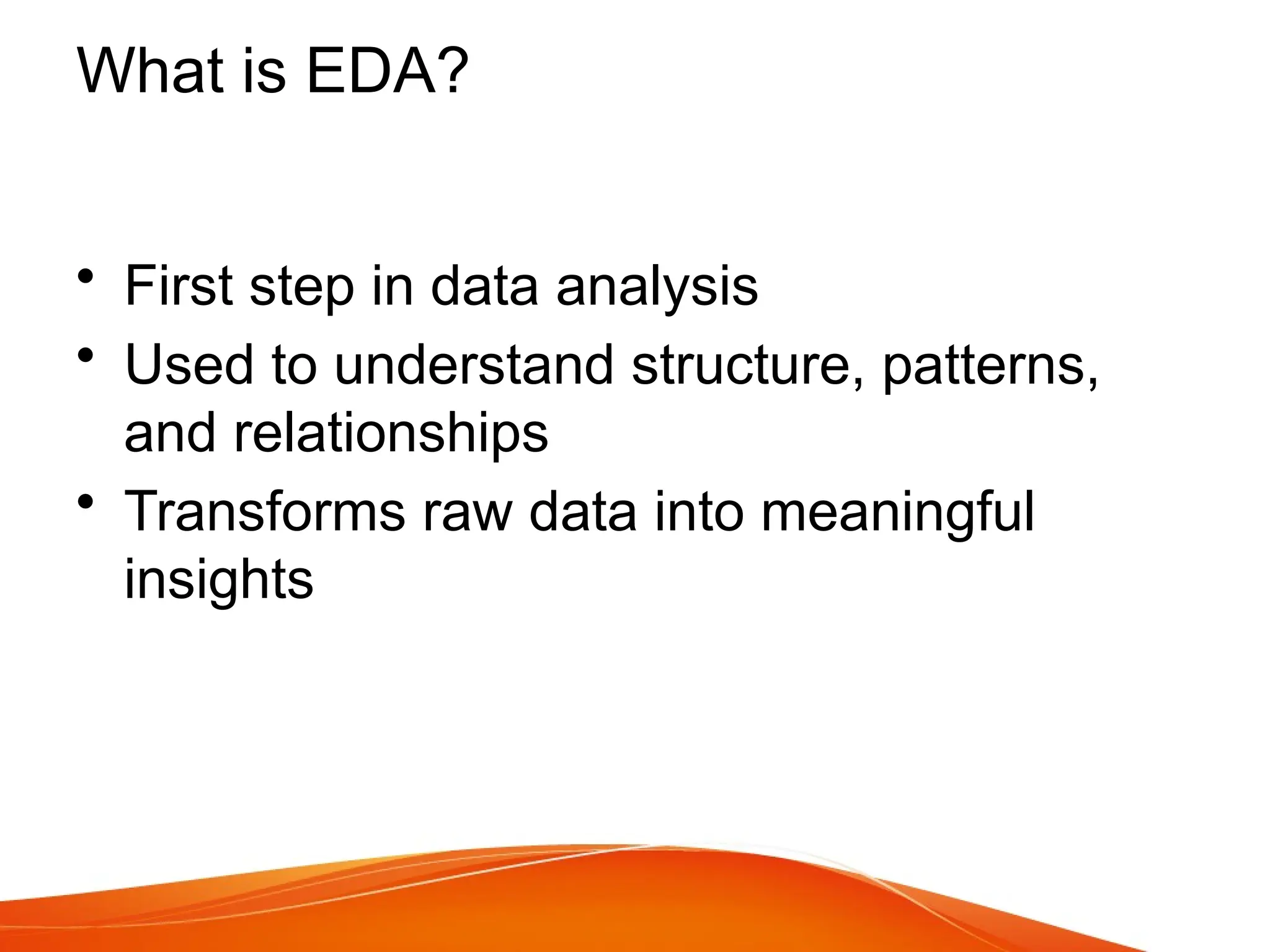 What is EDA?

• First step in data analysis
• Used to understand structure, patterns, and relationships
• Transforms raw data into meaningful insights